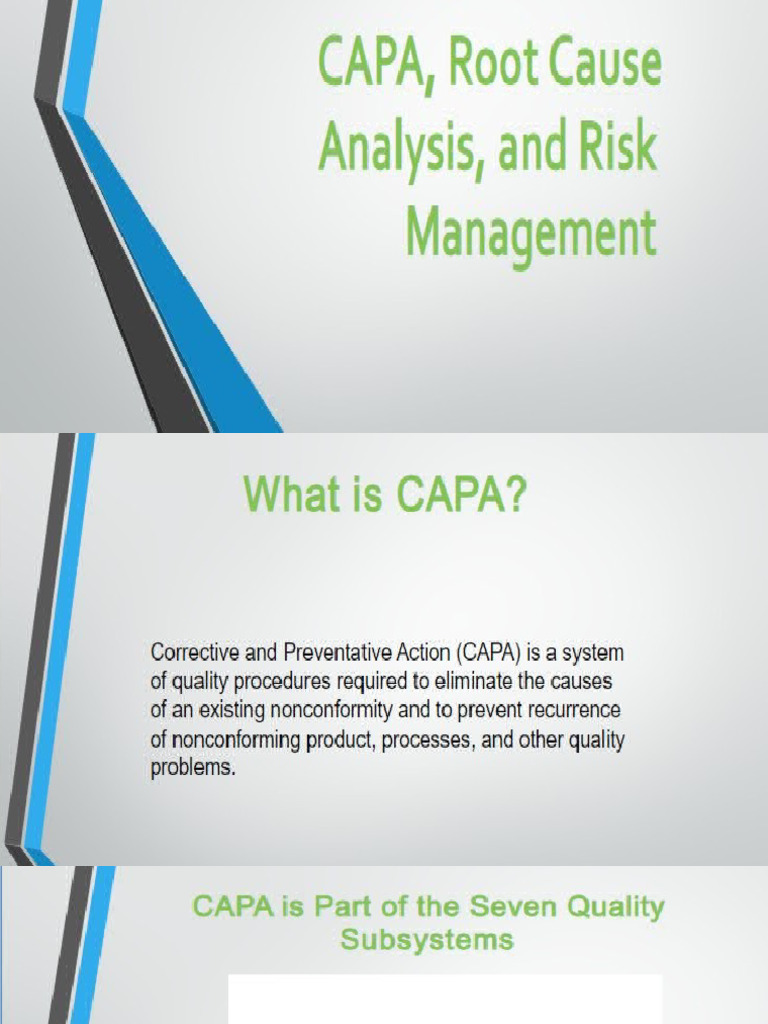 CAPA, Root Cause Analysis, and Risk Management

What is CAPA?

Corrective and Preventative Action (CAPA) is a system of quality procedures required to eliminate the causes of an existing nonconformity and to prevent recurrence of nonconforming product, processes, and other quality problems.

CAPA is Part of the Seven Quality Subsystems